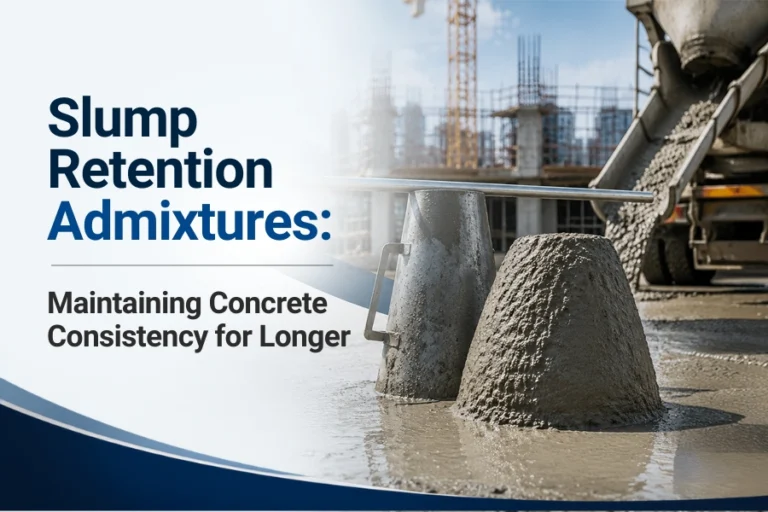 Slump Retention Admixtures:

Maintaining Concrete Consistency for Longer